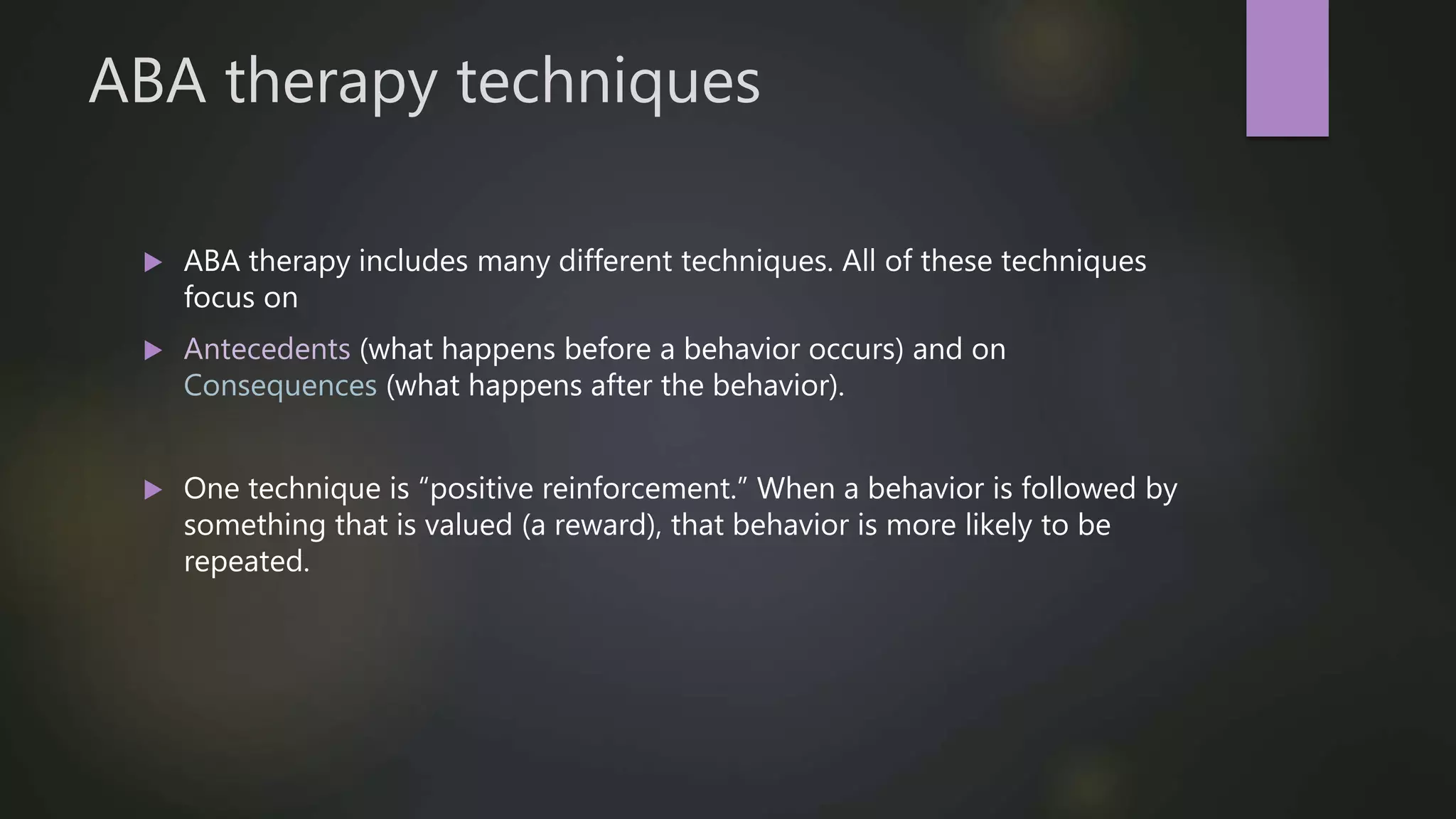 ABA therapy techniques

ABA therapy includes many different techniques. All of these techniques focus on

Antecedents (what happens before a behavior occurs) and on Consequences (what happens after the behavior).

One technique is “positive reinforcement.” When a behavior is followed by something that is valued (a reward), that behavior is more likely to be repeated.